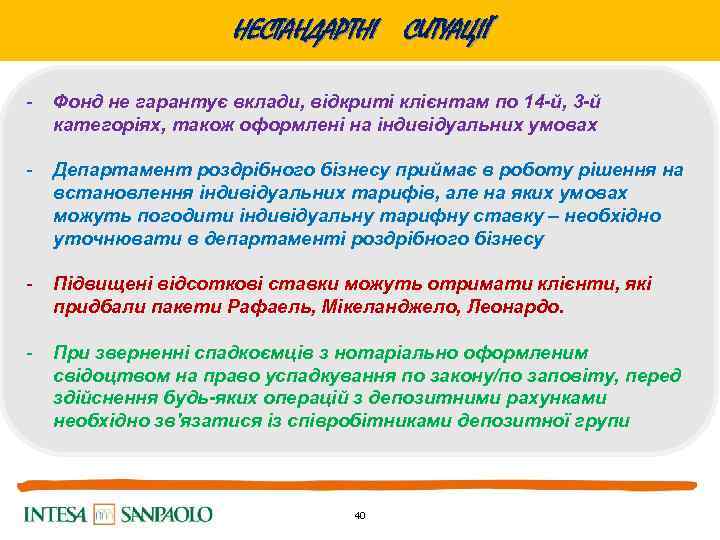 НЕСТАНДАРТНІ СИТУАЦІЇ

- Фонд не гарантує вклади, відкриті клієнтам по 14-й, 3-й категоріях, також оформлені на індивідуальних умовах

- Департамент роздрібного бізнесу приймає в роботу рішення на встановлення індивідуальних тарифів, але на яких умовах можуть погодити індивідуальну тарифну ставку – необхідно уточнювати в департаменті роздрібного бізнесу

- Підвищені відсоткові ставки можуть отримати клієнти, які придбали пакети Рафаель, Мікеланджело, Леонардо.

- При зверненні спадкоємців з нотаріально оформленим свідоцтвом на право успадкування по закону/по заповіту, перед здійснення будь-яких операцій з депозитними рахунками необхідно зв'язатися із співробітниками депозитної групи

INTESA SANPAOLO

40